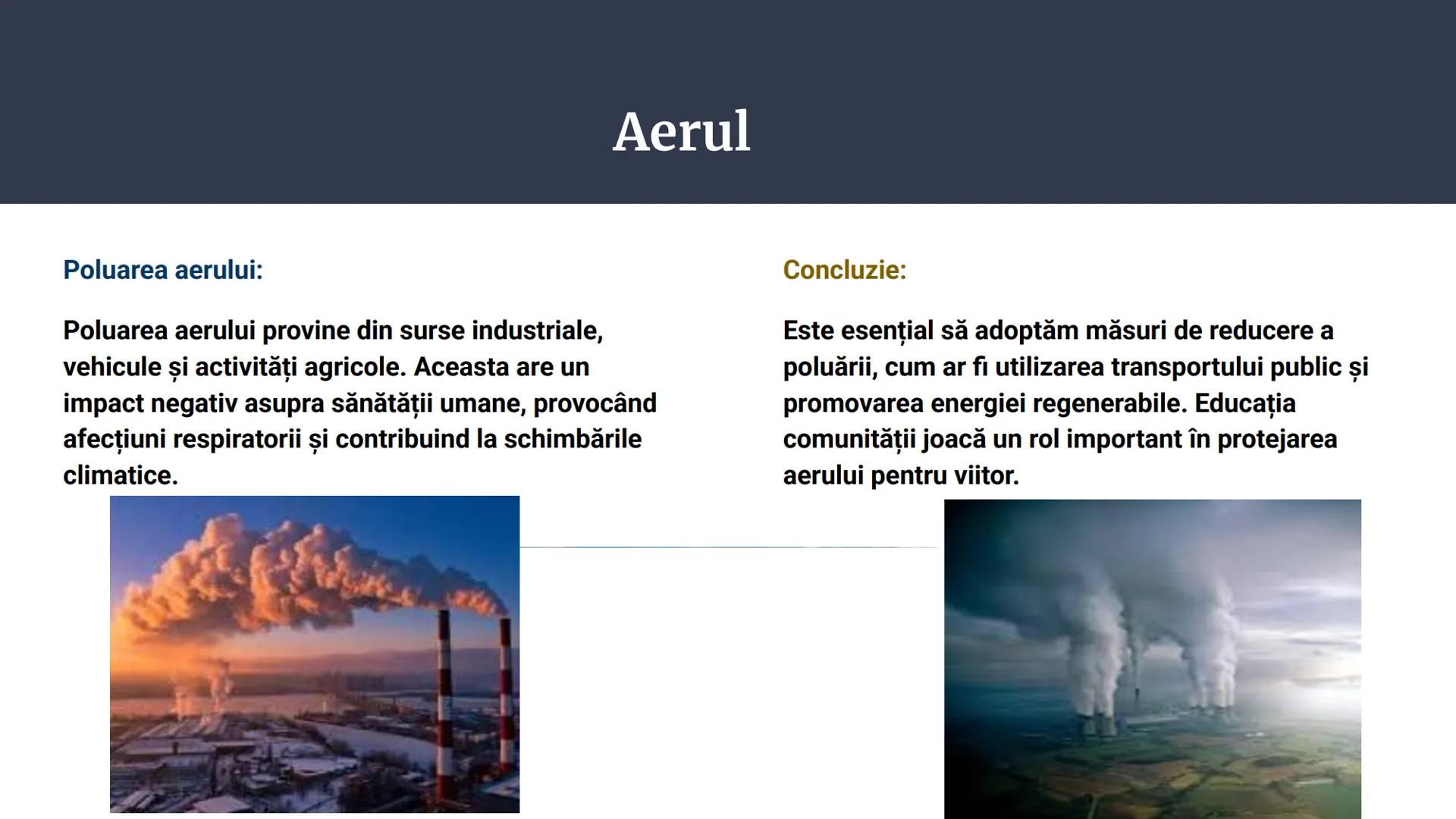 Aerul

Poluarea aerului:

Poluarea aerului provine din surse industriale, vehicule și activități agricole. Aceasta are un impact negativ asupra sănătății umane, provocând afecțiuni respiratorii și contribuind la schimbările climatice.

Concluzie:

Este esențial să adoptăm măsuri de reducere a poluării, cum ar fi utilizarea transportului public și promovarea energiei regenerabile. Educația comunității joacă un rol important în protejarea aerului pentru viitor.